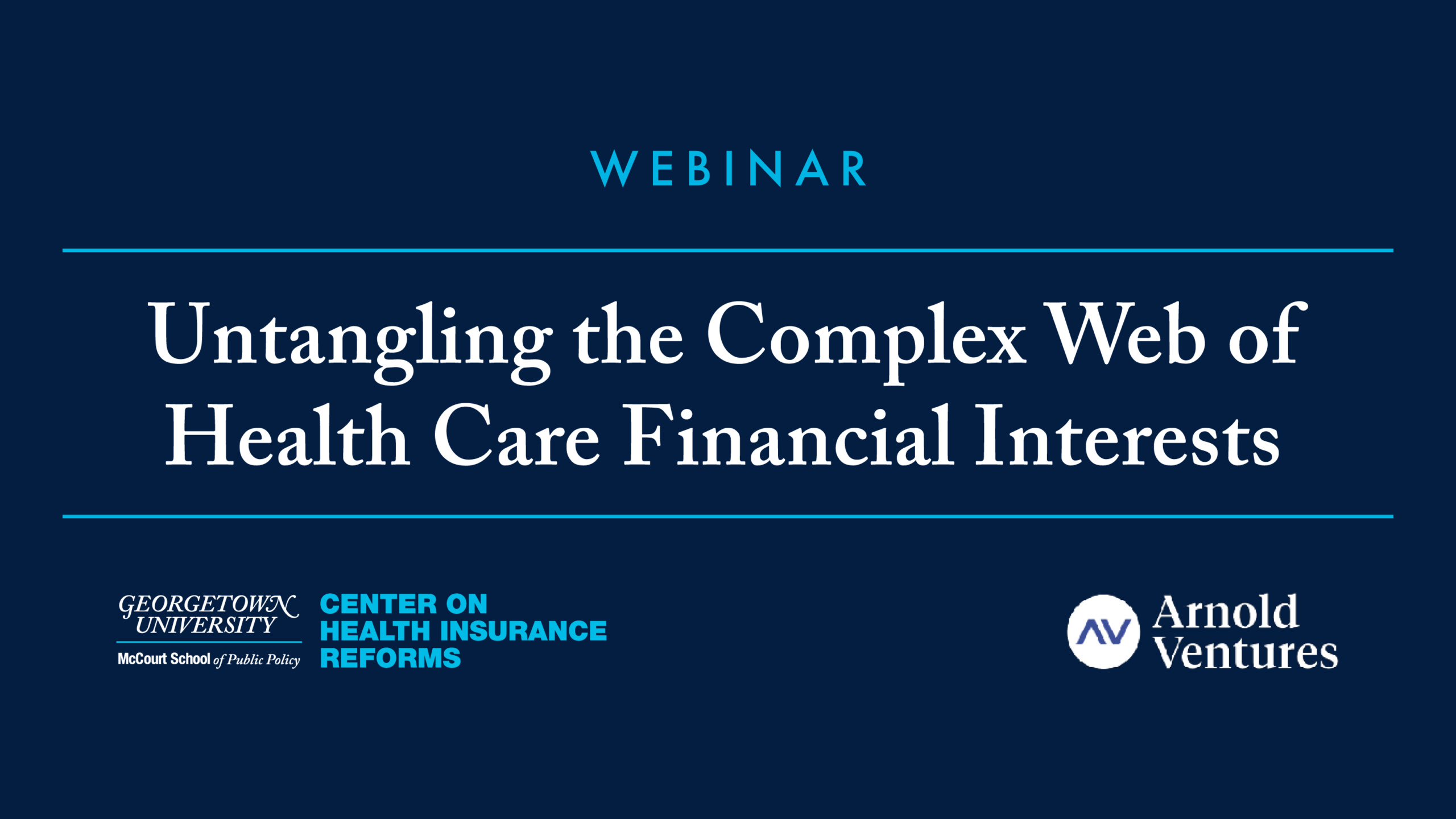 WEBINAR

Untangling the Complex Web of Health Care Financial Interests

GEORGETOWN UNIVERSITY
McCourt School of Public Policy

CENTER ON HEALTH INSURANCE REFORMS

AV Arnold Ventures